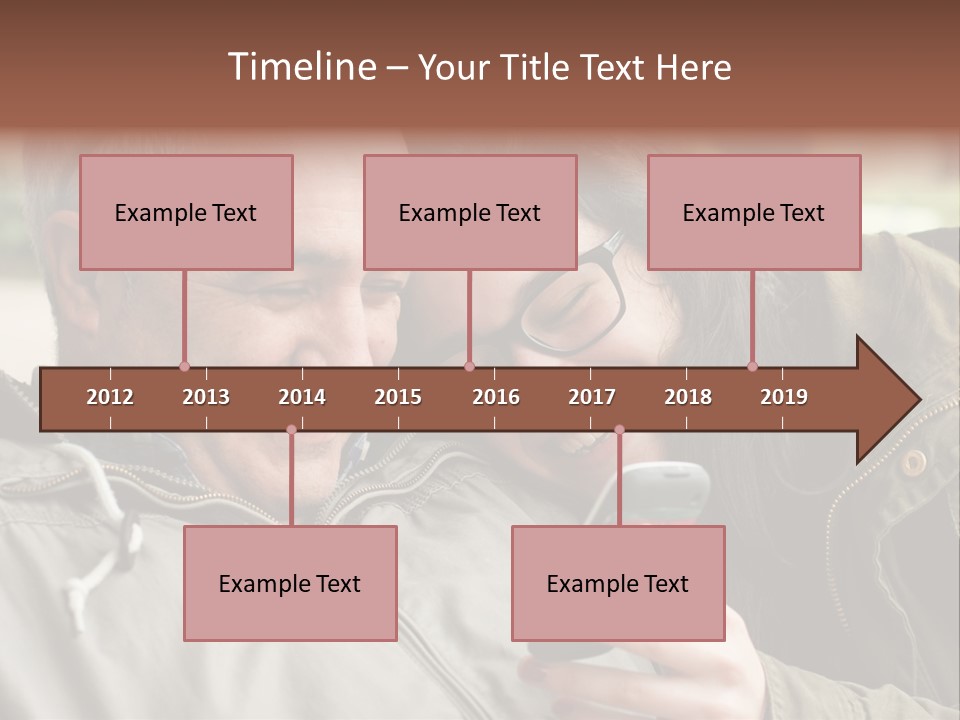 Timeline – Your Title Text Here

Example Text

Example Text

Example Text

2012 2013 2014 2015 2016 2017 2018 2019

Example Text

Example Text